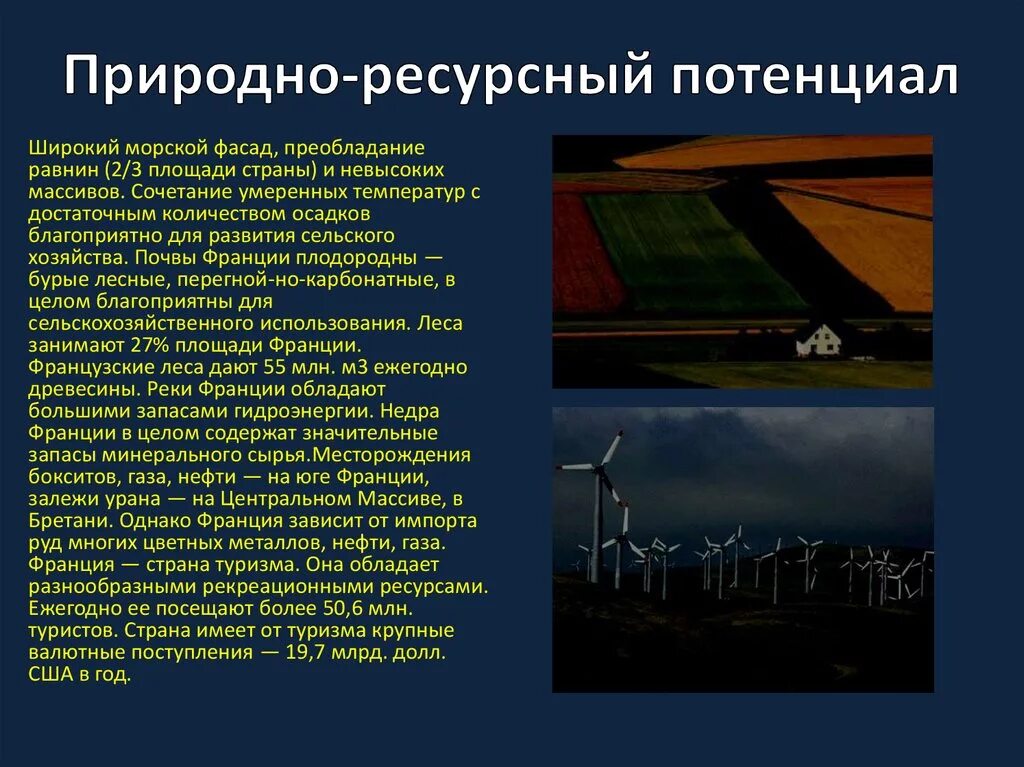 Природно-ресурсный потенциал

Широкий морской фасад, преобладание равнин (2/3 площади страны) и невысоких массивов. Сочетание умеренных температур с достаточным количеством осадков благоприятно для развития сельского хозяйства. Почвы Франции плодородны — бурые лесные, перегной-но-карбонатные, в целом благоприятны для сельскохозяйственного использования. Леса занимают 27% площади Франции. Французские леса дают 55 млн. м3 ежегодно древесины. Реки Франции обладают большими запасами гидроэнергии. Недра Франции в целом содержат значительные запасы минерального сырья.Месторождения бокситов, газа, нефти — на юге Франции, залежи урана — на Центральном Массиве, в Бретани. Однако Франция зависит от импорта руд многих цветных металлов, нефти, газа. Франция — страна туризма. Она обладает разнообразными рекреационными ресурсами. Ежегодно ее посещают более 50,6 млн. туристов. Страна имеет от туризма крупные валютные поступления — 19,7 млрд. долл. США в год.